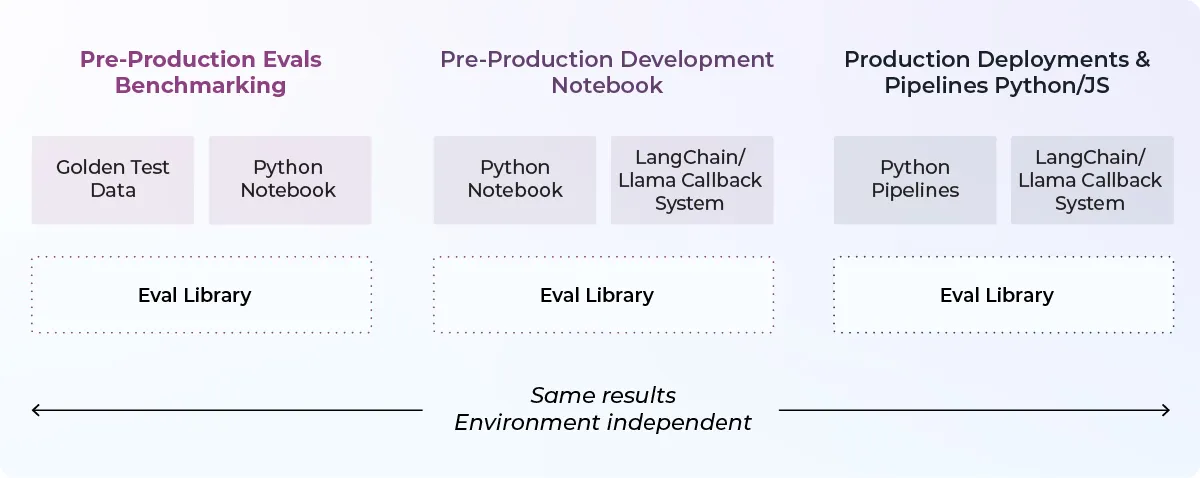 Pre-Production Evals Benchmarking

Golden Test Data

Python Notebook

Eval Library

Pre-Production Development Notebook

Python Notebook

LangChain/ Llama Callback System

Eval Library

Production Deployments & Pipelines Python/JS

Python Pipelines

LangChain/ Llama Callback System

Eval Library

Same results
Environment independent